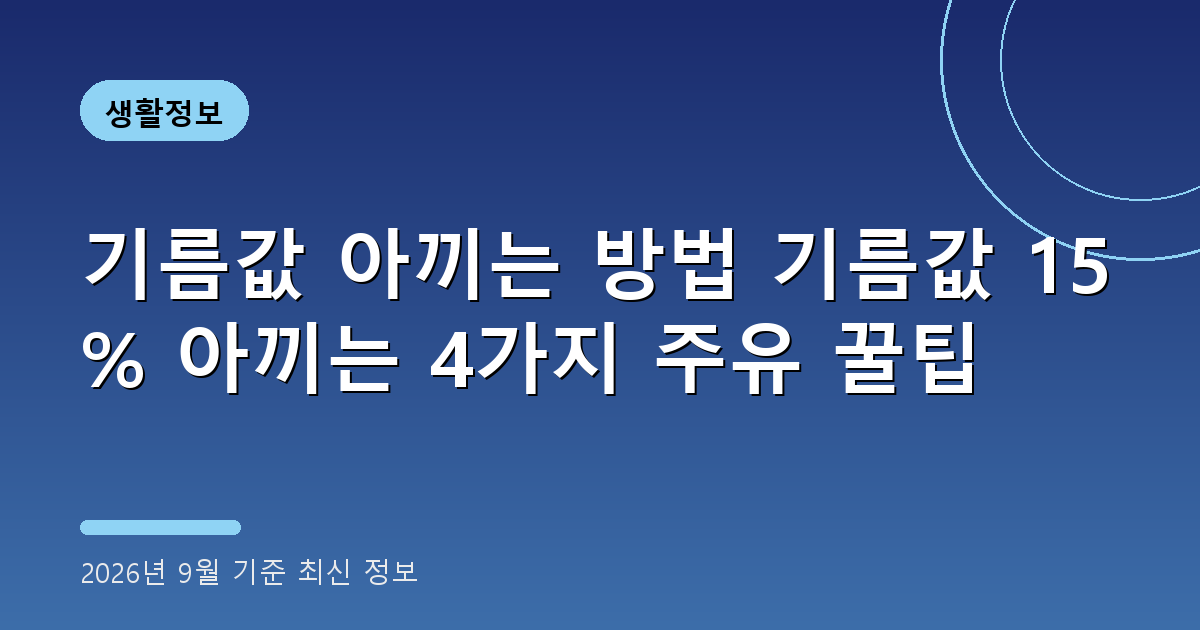 생활정보

기름값 아끼는 방법 기름값 15% 아끼는 4가지 주유 꿀팁

2026년 9월 기준 최신 정보